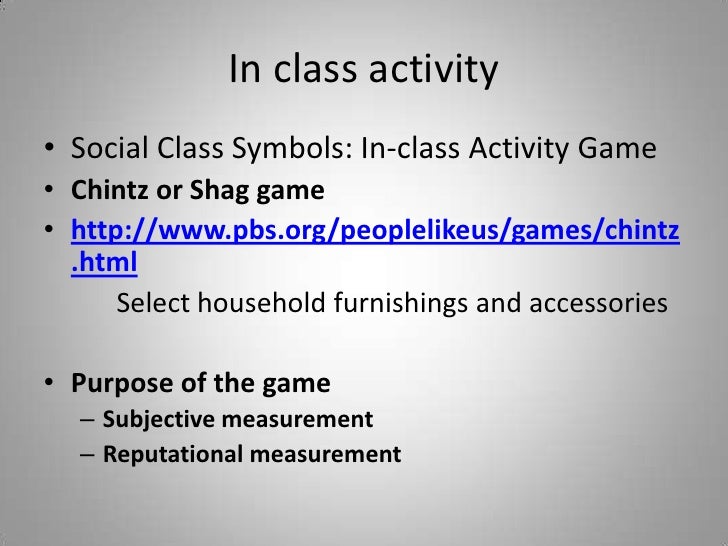 In class activity

• Social Class Symbols: In-class Activity Game
• Chintz or Shag game
• http://www.pbs.org/peoplelikeus/games/chintz.html

Select household furnishings and accessories

• Purpose of the game
– Subjective measurement
– Reputational measurement